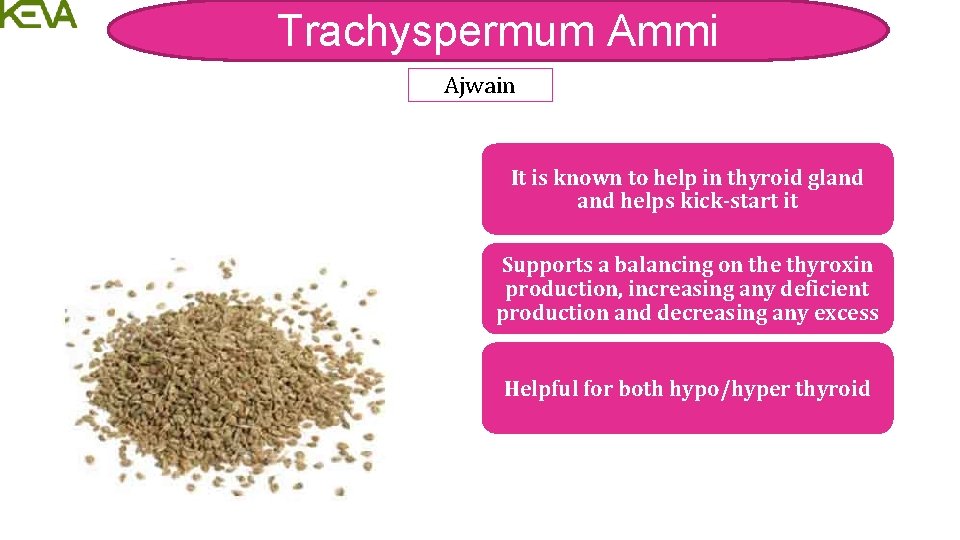 KEVA

Trachyspermum Ammi

Ajwain

It is known to help in thyroid gland and helps kick-start it

Supports a balancing on the thyroxin production, increasing any deficient production and decreasing any excess

Helpful for both hypo/hyper thyroid